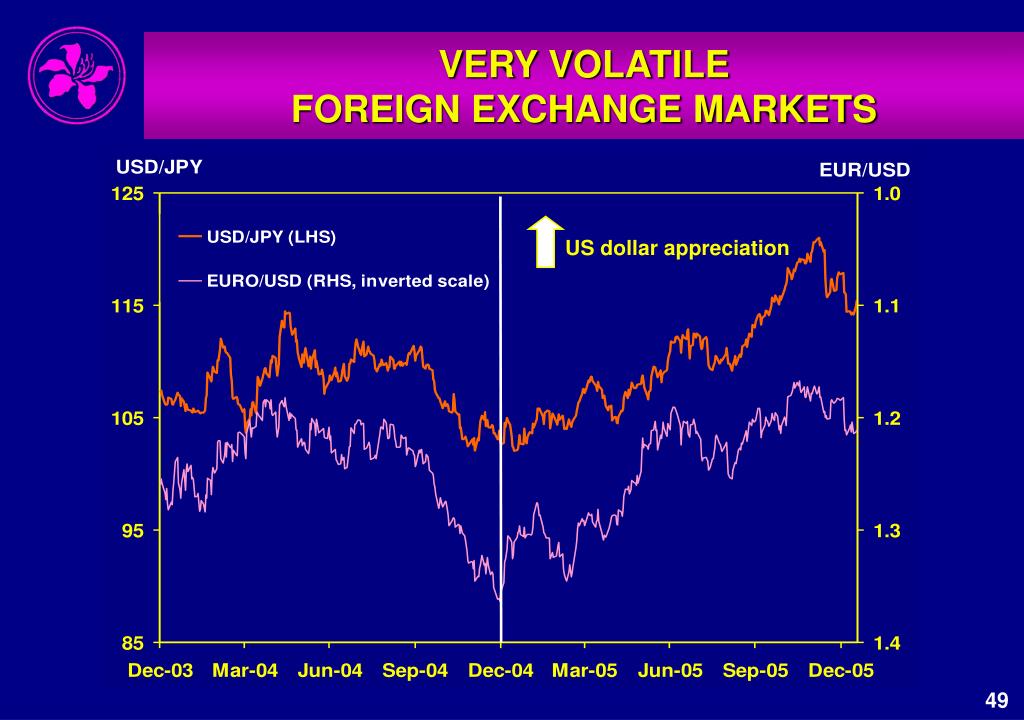 VERY VOLATILE
FOREIGN EXCHANGE MARKETS

USD/JPY

EUR/USD

125
115
105
95
85

1.0
1.1
1.2
1.3
1.4

USD/JPY (LHS)

EURO/USD (RHS, inverted scale)

US dollar appreciation

Dec-03 Mar-04 Jun-04 Sep-04 Dec-04 Mar-05 Jun-05 Sep-05 Dec-05

49